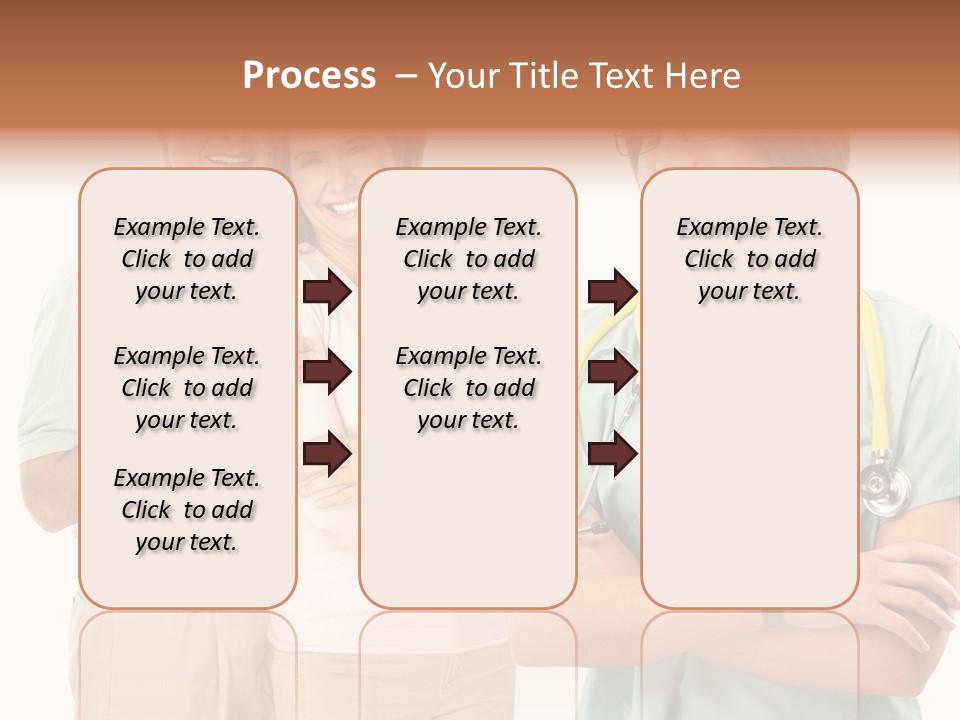 Process – Your Title Text Here

Example Text. Click to add your text.

Example Text. Click to add your text.

Example Text. Click to add your text.

Example Text. Click to add your text.

Example Text. Click to add your text.

Example Text. Click to add your text.